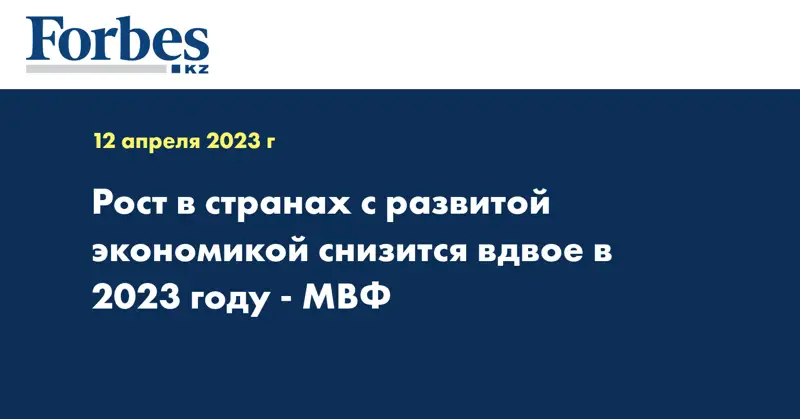 Forbes
KZ

12 апреля 2023 г

Рост в странах с развитой экономикой снизится вдвое в 2023 году - МВФ